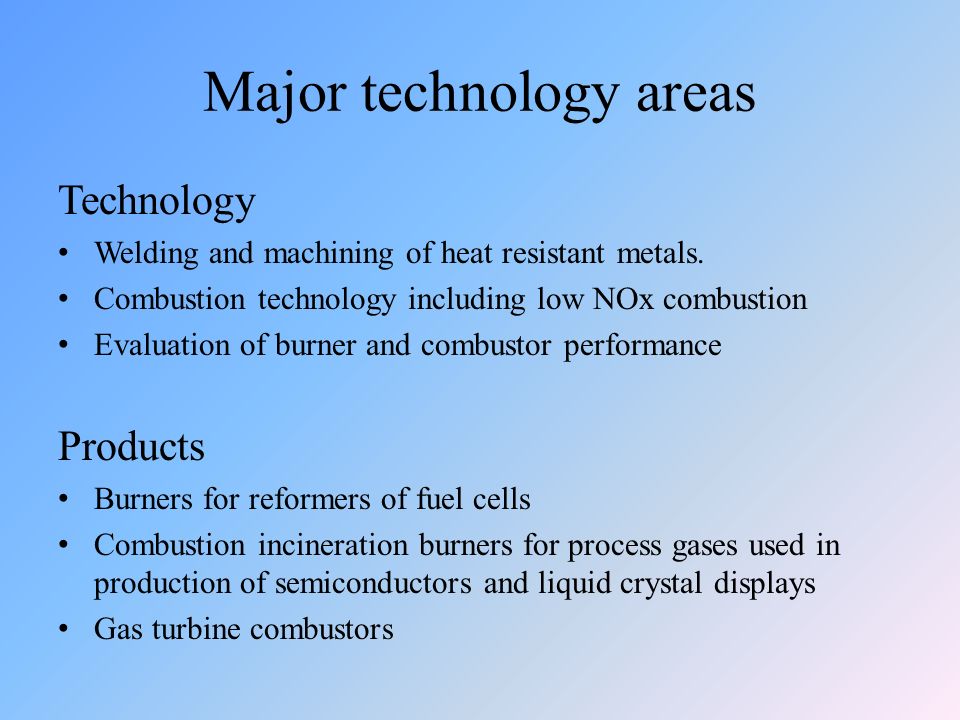 Major technology areas

Technology

• Welding and machining of heat resistant metals.
• Combustion technology including low NOx combustion
• Evaluation of burner and combustor performance

Products

• Burners for reformers of fuel cells
• Combustion incineration burners for process gases used in production of semiconductors and liquid crystal displays
• Gas turbine combustors